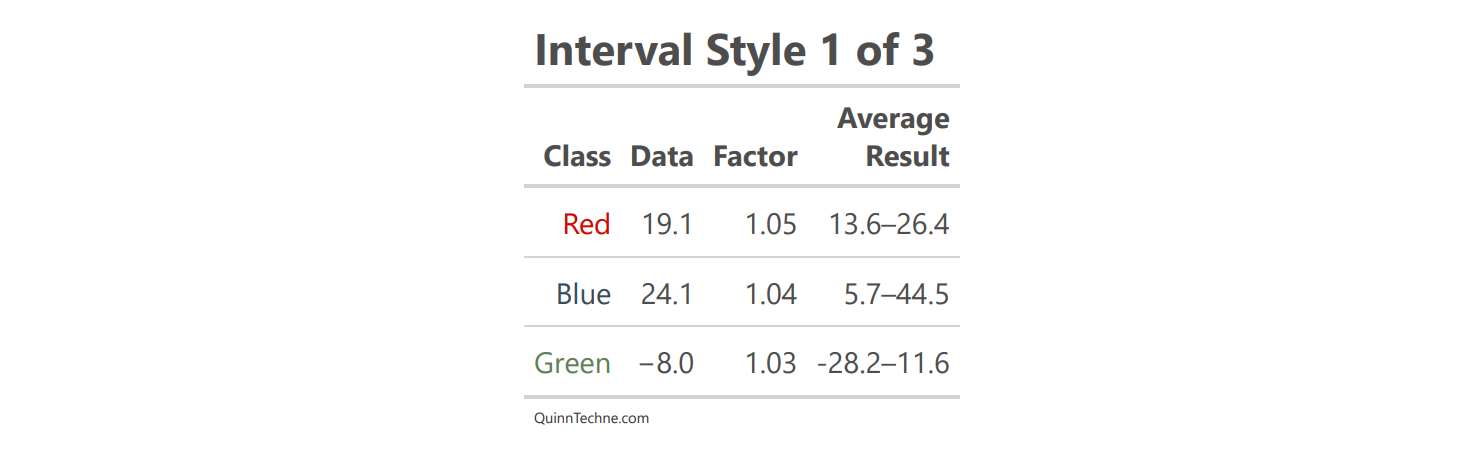 Interval Style 1 of 3

| Class | Data | Factor | Average Result |
|---|---|---|---|
| Red | 19.1 | 1.05 | 13.6–26.4 |
| Blue | 24.1 | 1.04 | 5.7–44.5 |
| Green | −8.0 | 1.03 | -28.2–11.6 |

QuinnTechne.com